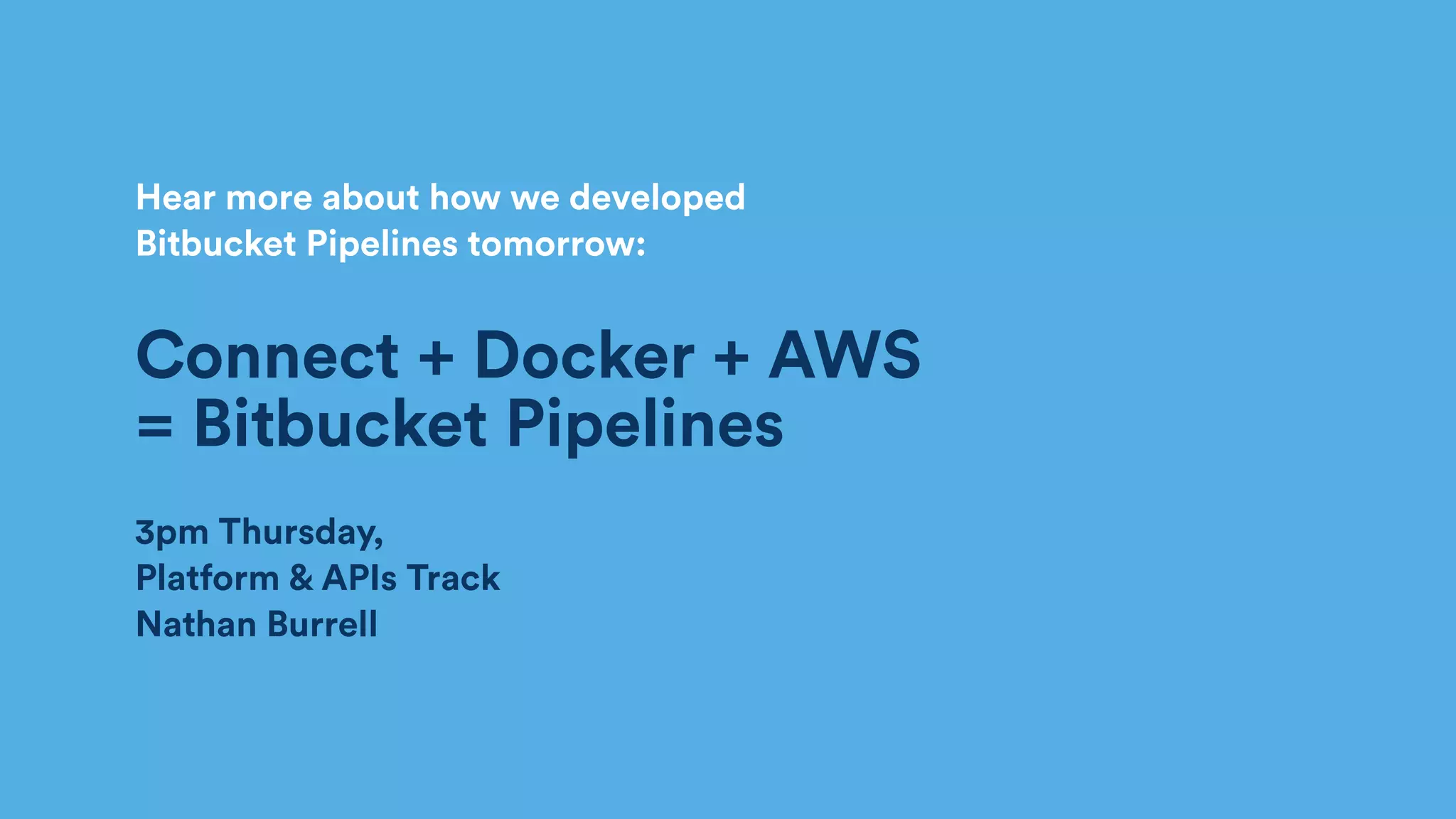 Hear more about how we developed Bitbucket Pipelines tomorrow:

Connect + Docker + AWS = Bitbucket Pipelines

3pm Thursday,
Platform & APIs Track
Nathan Burrell